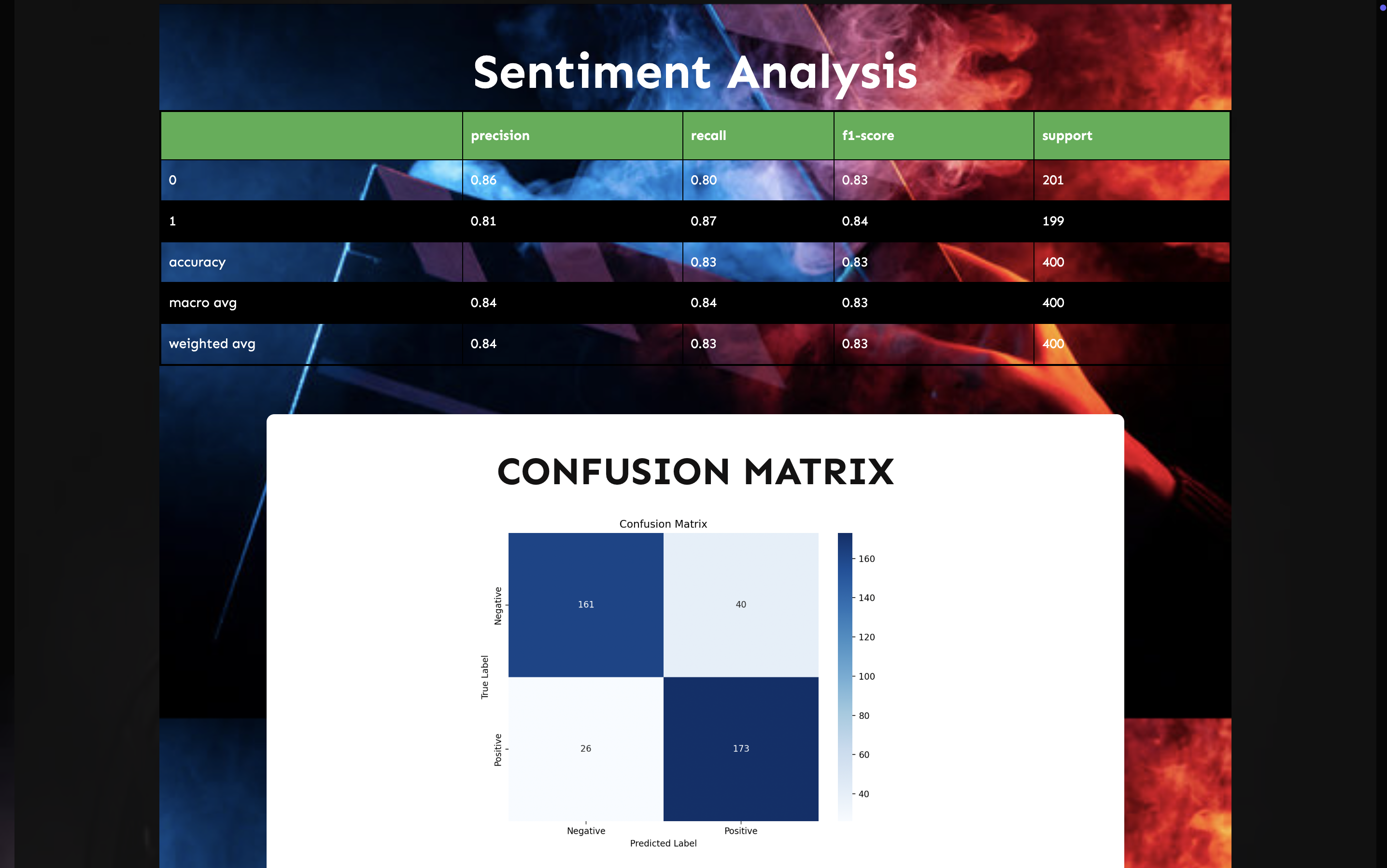 Sentiment Analysis

| | precision | recall | f1-score | support |
|---|---|---|---|---|
| 0 | 0.86 | 0.80 | 0.83 | 201 |
| 1 | 0.81 | 0.87 | 0.84 | 199 |
| accuracy | | 0.83 | 0.83 | 400 |
| macro avg | 0.84 | 0.84 | 0.83 | 400 |
| weighted avg | 0.84 | 0.83 | 0.83 | 400 |

CONFUSION MATRIX

Confusion Matrix

True Label

Negative

Positive

161

40

26

173

Negative

Positive

Predicted Label

160

140

120

100

80

60

40